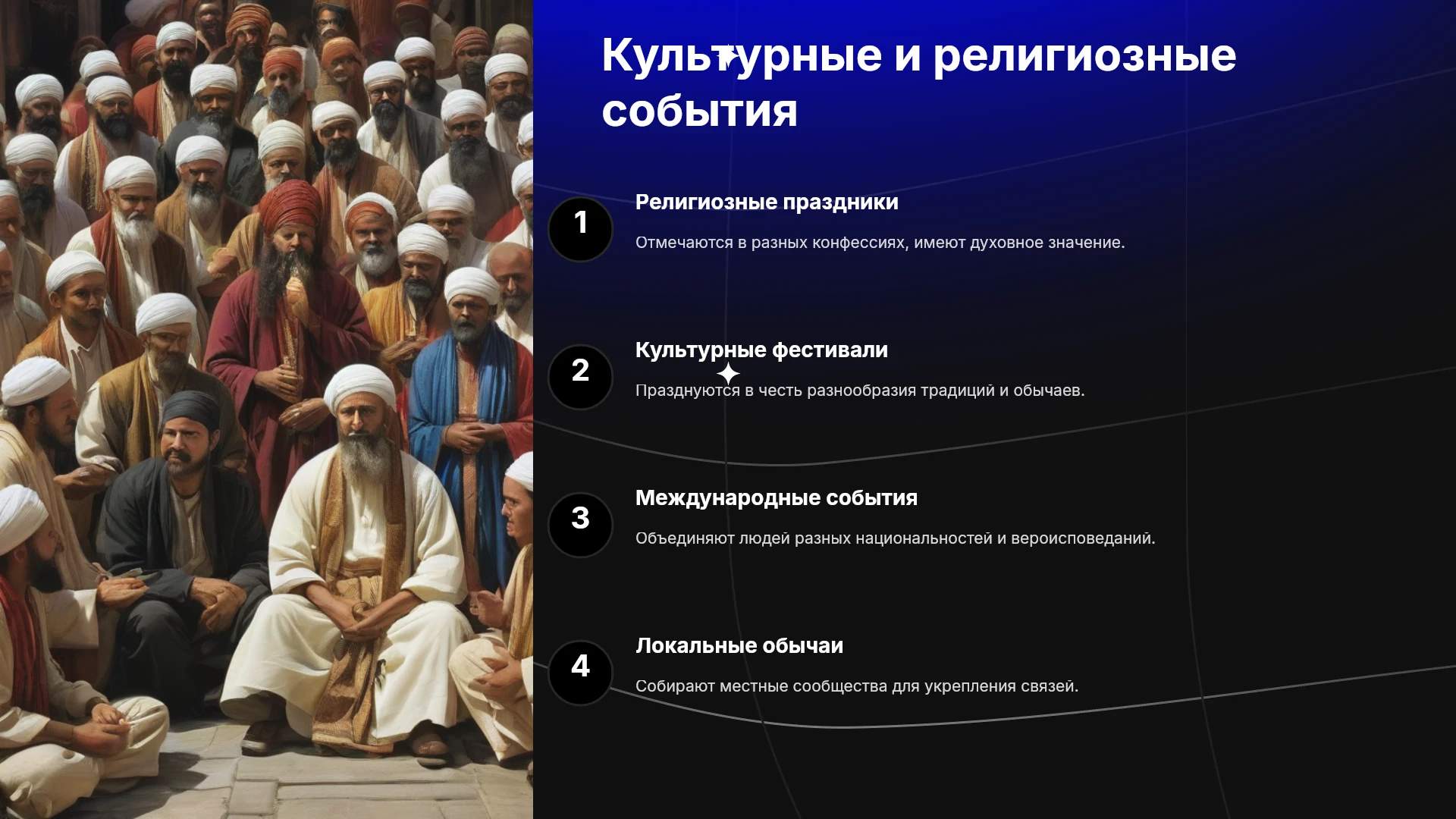 Культурные и религиозные события

1

Религиозные праздники

Отмечаются в разных конфессиях, имеют духовное значение.

2

Культурные фестивали

Празднуются в честь разнообразия традиций и обычаев.

3

Международные события

Объединяют людей разных национальностей и вероисповеданий.

4

Локальные обычаи

Собирают местные сообщества для укрепления связей.